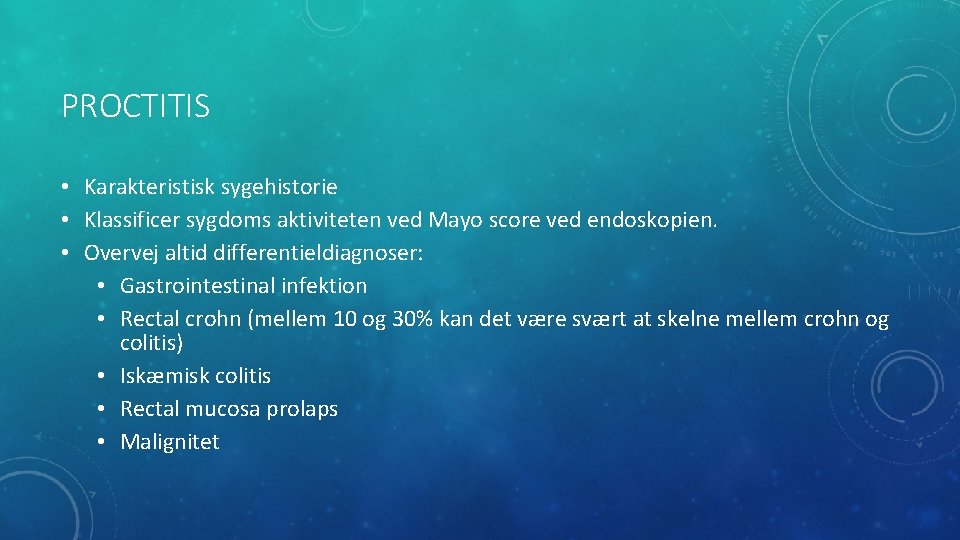 PROCTITIS

• Karakteristisk sygehistorie
• Klassificer sygdoms aktiviteten ved Mayo score ved endoskopien.
• Overvej altid differentieldiagnoser:
  • Gastrointestinal infektion
  • Rectal crohn (mellem 10 og 30% kan det være svært at skelne mellem crohn og colitis)
  • Iskæmisk colitis
  • Rectal mucosa prolaps
  • Malignitet